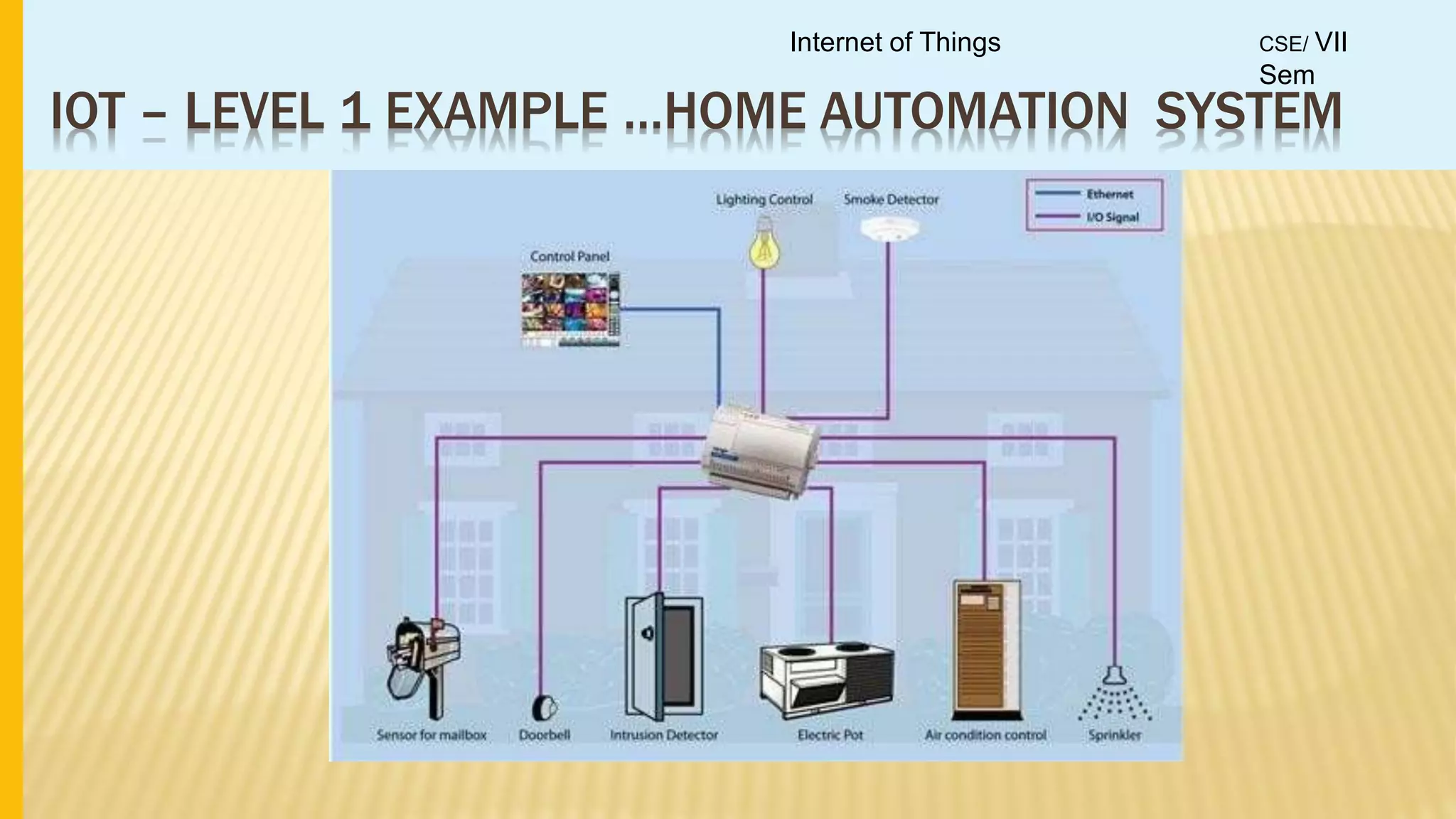 Internet of Things

CSE/ VII Sem

IOT – LEVEL 1 EXAMPLE …HOME AUTOMATION SYSTEM

Ethernet
I/O Signal

Lighting Control

Smoke Detector

Control Panel

Sensor for mailbox

Doorbell

Intrusion Detector

Electric Pot

Air condition control

Sprinkler